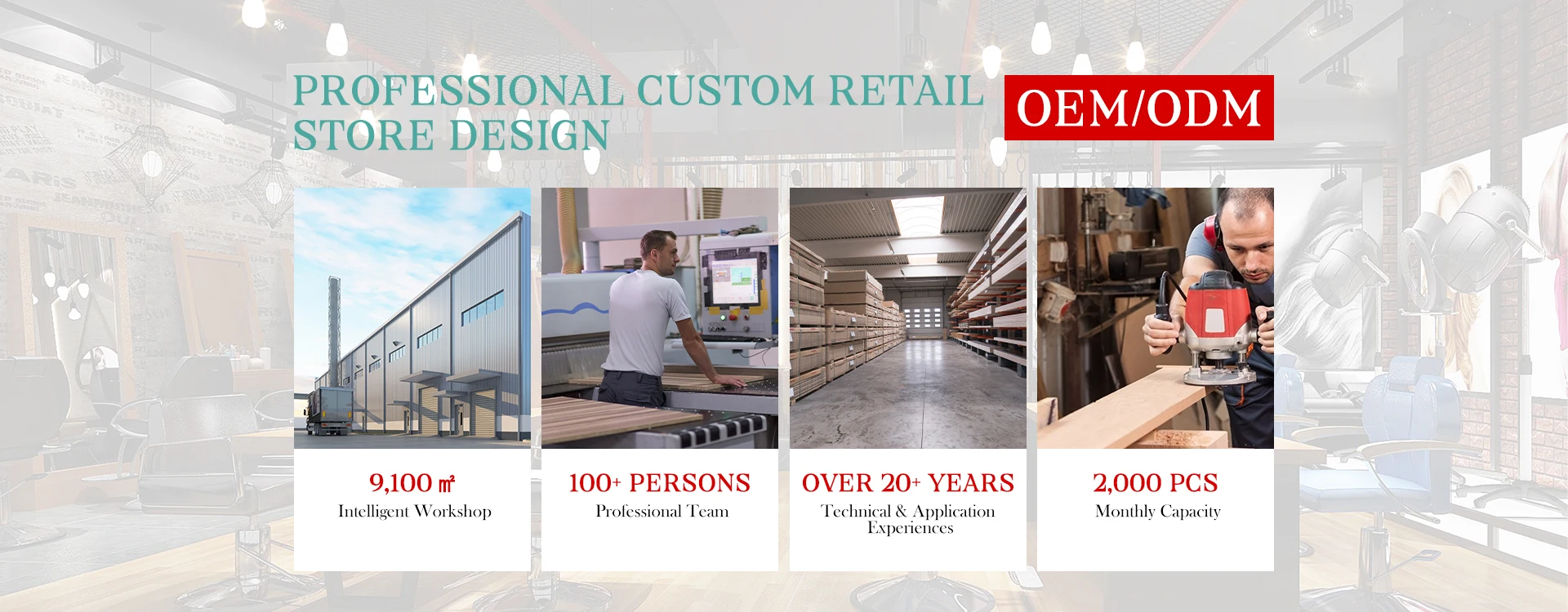 PROFESSIONAL CUSTOM RETAIL STORE DESIGN

OEM/ODM

9,100 ㎡
Intelligent Workshop

100+ PERSONS
Professional Team

OVER 20+ YEARS
Technical & Application Experiences

2,000 PCS
Monthly Capacity